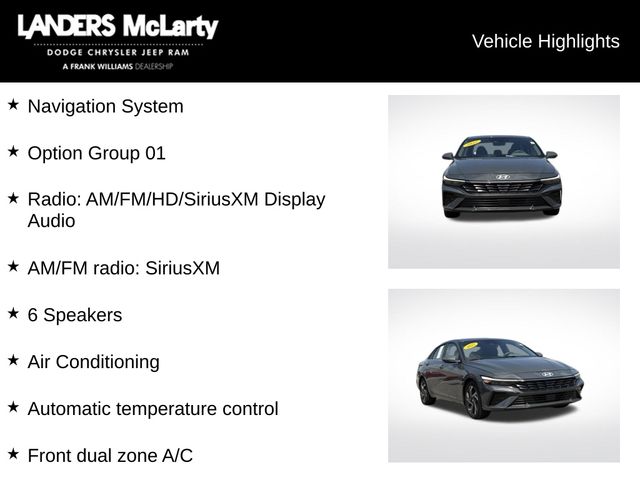 LANDERS McLarty
DODGE CHRYSLER JEEP RAM
A FRANK WILLIAMS DEALERSHIP

Vehicle Highlights

★ Navigation System

★ Option Group 01

★ Radio: AM/FM/HD/SiriusXM Display Audio

★ AM/FM radio: SiriusXM

★ 6 Speakers

★ Air Conditioning

★ Automatic temperature control

★ Front dual zone A/C